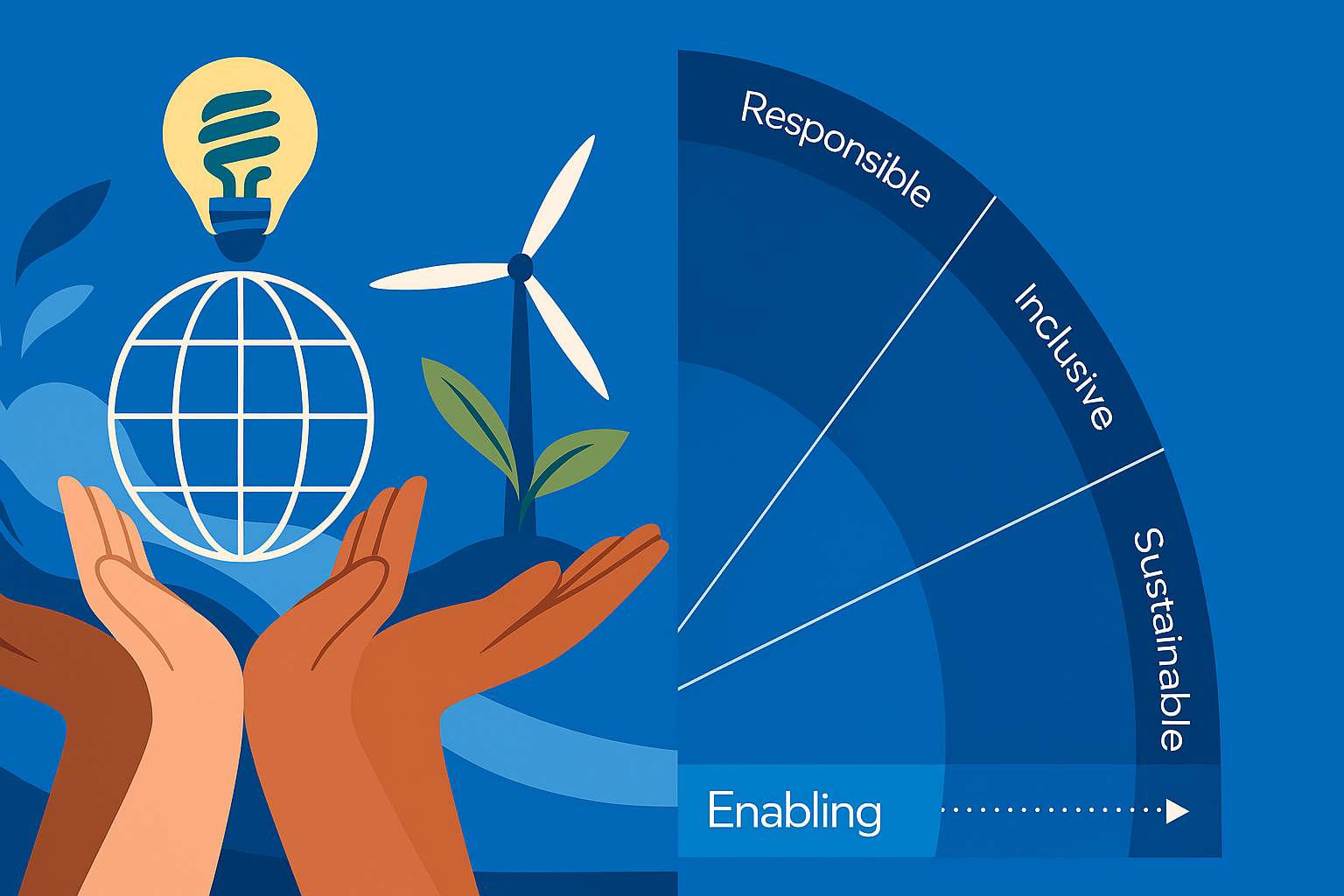 Responsible

Inclusive

Sustainable

Enabling